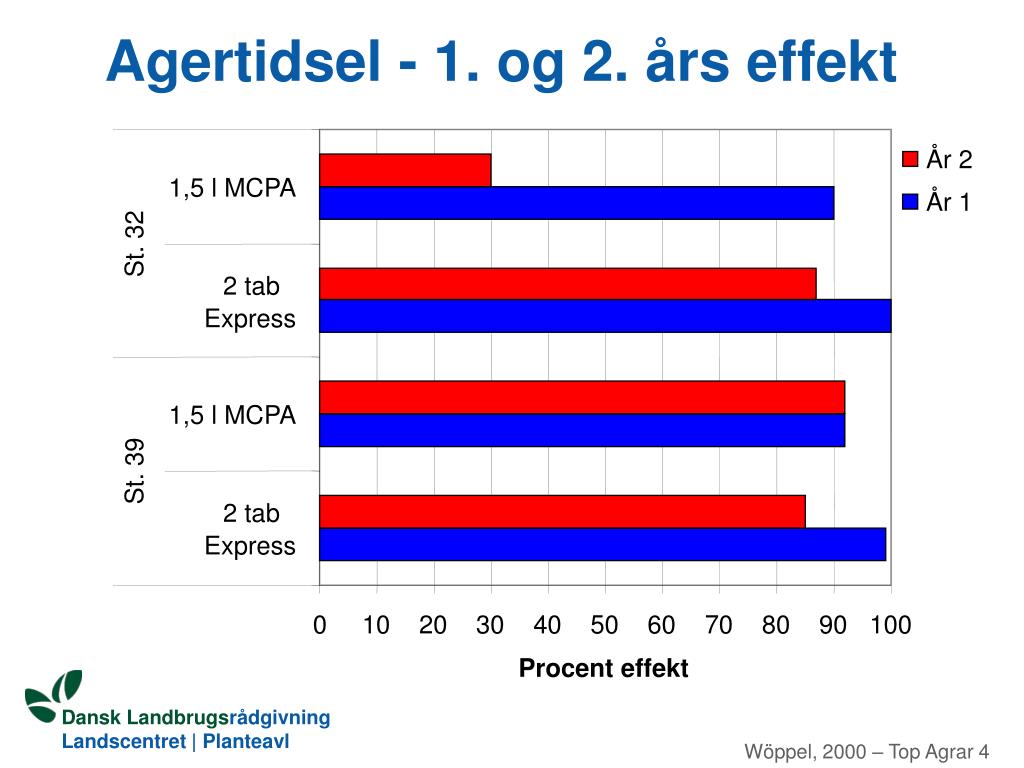 Agertidsel - 1. og 2. års effekt

St. 32

1,5 l MCPA

2 tab Express

St. 39

1,5 l MCPA

2 tab Express

År 2
År 1

0 10 20 30 40 50 60 70 80 90 100

Procent effekt

Dansk Landbrugsrådgivning
Landscentret | Planteavl

Wöppel, 2000 – Top Agrar 4